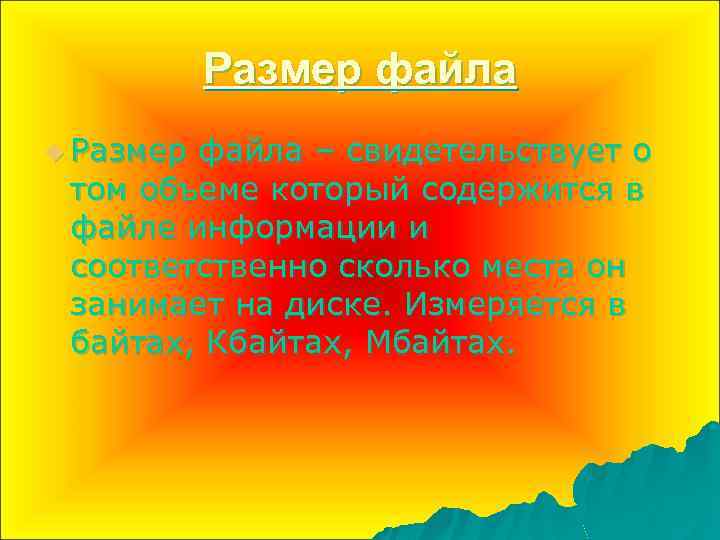 Размер файла

Размер файла – свидетельствует о том объеме который содержится в файле информации и соответственно сколько места он занимает на диске. Измеряется в байтах, Кбайтах, Мбайтах.